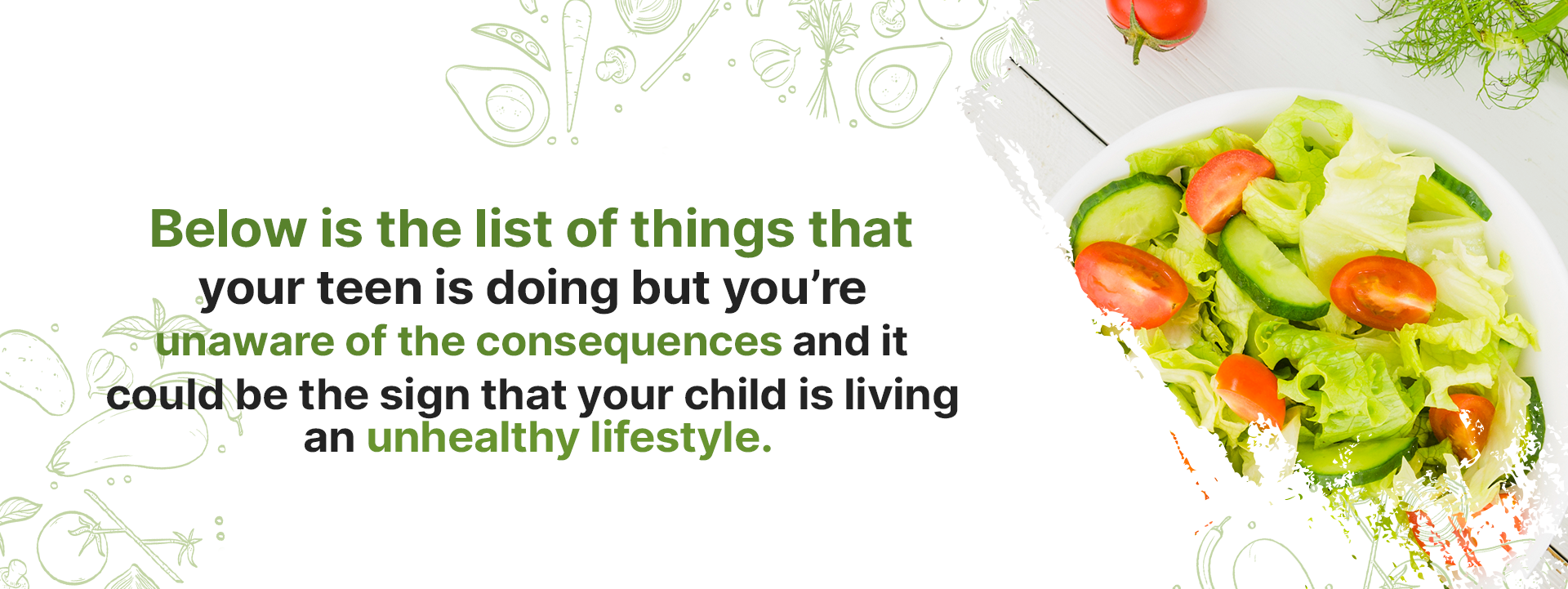 Below is the list of things that your teen is doing but you’re unaware of the consequences and it could be the sign that your child is living an unhealthy lifestyle.